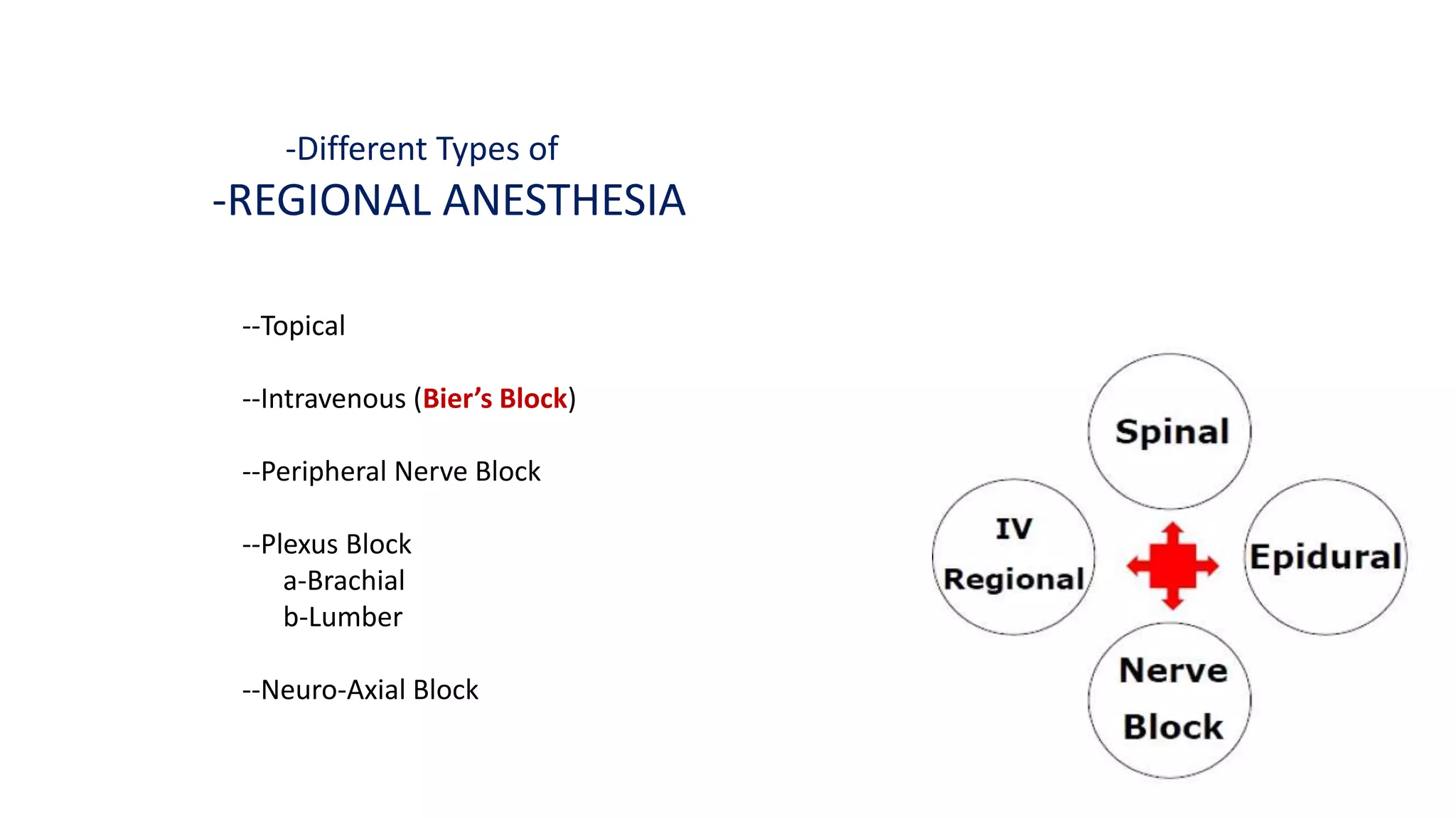 -Different Types of
-REGIONAL ANESTHESIA

--Topical

--Intravenous (Bier's Block)

--Peripheral Nerve Block

--Plexus Block
a-Brachial
b-Lumber

--Neuro-Axial Block

Spinal

IV Regional

Epidural

Nerve Block